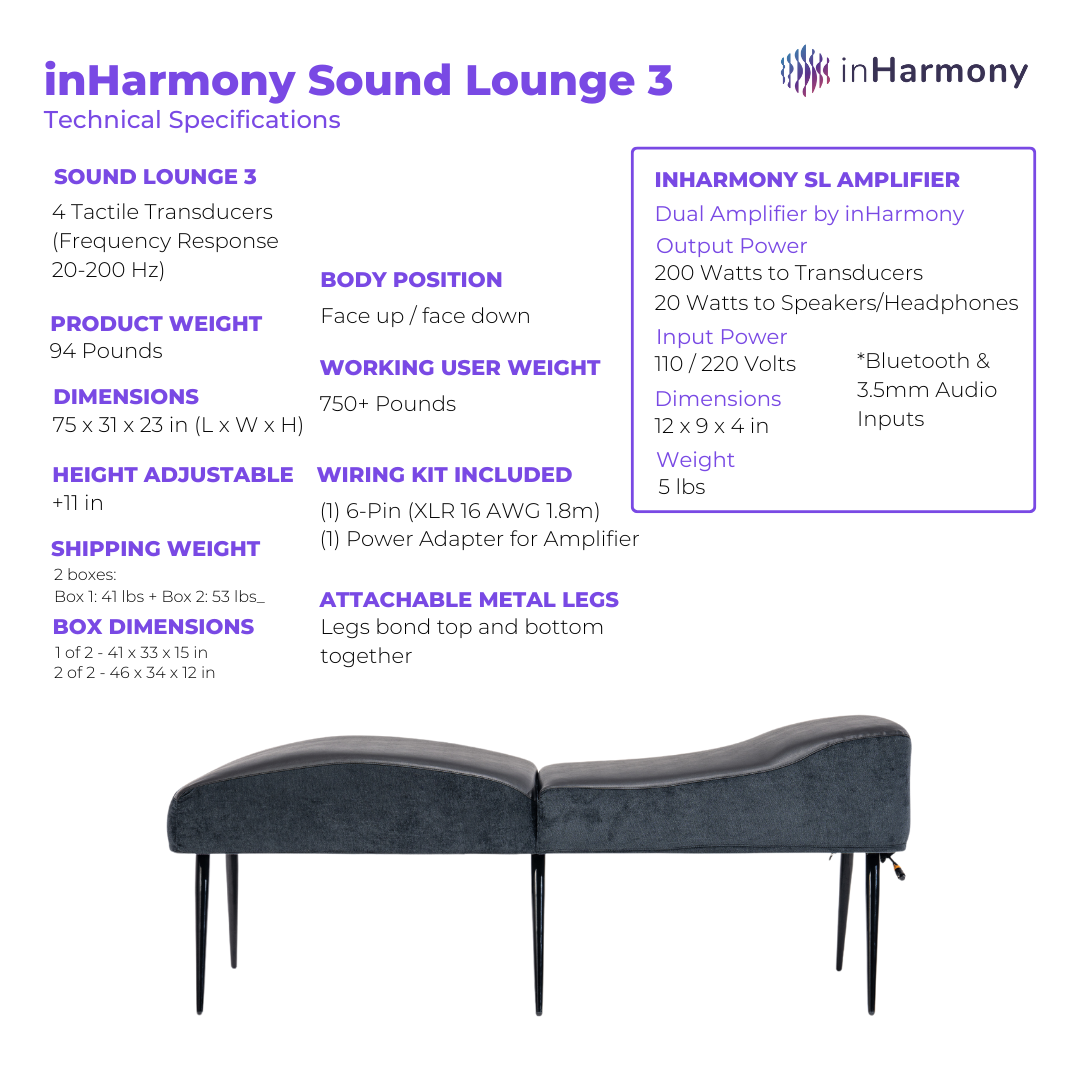 inHarmony Sound Lounge 3
Technical Specifications

inHarmony

SOUND LOUNGE 3
4 Tactile Transducers (Frequency Response 20-200 Hz)

PRODUCT WEIGHT
94 Pounds

DIMENSIONS
75 x 31 x 23 in (L x W x H)

HEIGHT ADJUSTABLE
+11 in

SHIPPING WEIGHT
2 boxes:
Box 1: 41 lbs + Box 2: 53 lbs_

BOX DIMENSIONS
1 of 2 - 41 x 33 x 15 in
2 of 2 - 46 x 34 x 12 in

BODY POSITION
Face up / face down

WORKING USER WEIGHT
750+ Pounds

WIRING KIT INCLUDED
(1) 6-Pin (XLR 16 AWG 1.8m)
(1) Power Adapter for Amplifier

ATTACHABLE METAL LEGS
Legs bond top and bottom together

INHARMONY SL AMPLIFIER
Dual Amplifier by inHarmony
Output Power
200 Watts to Transducers
20 Watts to Speakers/Headphones
Input Power
110 / 220 Volts
Dimensions
12 x 9 x 4 in
Weight
5 lbs

*Bluetooth & 3.5mm Audio Inputs